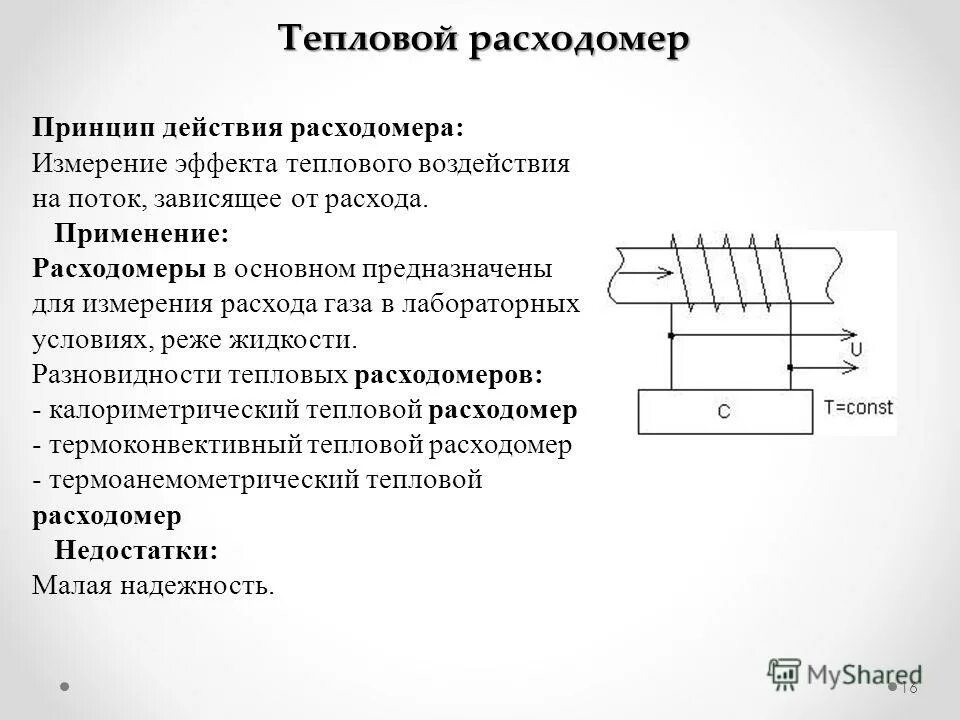 Тепловой расходомер

Принцип действия расходомера:
Измерение эффекта теплового воздействия на поток, зависящее от расхода.
Применение:
Расходомеры в основном предназначены для измерения расхода газа в лабораторных условиях, реже жидкости.
Разновидности тепловых расходомеров:
- калориметрический тепловой расходомер
- термоконвективный тепловой расходомер
- термоанемометрический тепловой расходомер
Недостатки:
Малая надежность.

U
C
T=const

MyShared
16